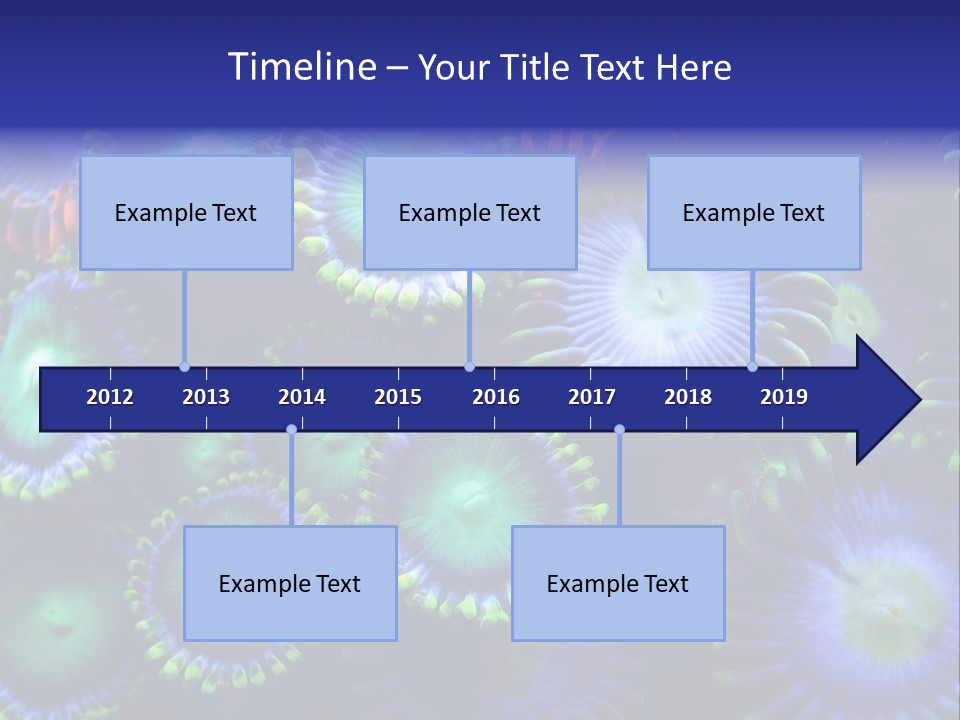 Timeline – Your Title Text Here

Example Text

Example Text

Example Text

2012 2013 2014 2015 2016 2017 2018 2019

Example Text

Example Text